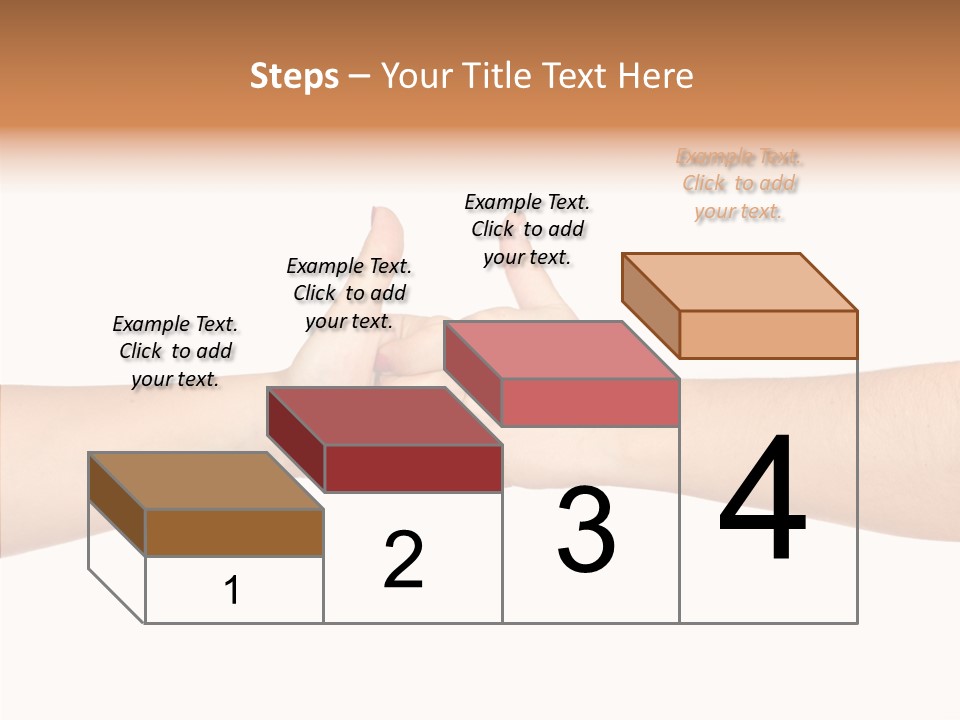 Steps – Your Title Text Here

Example Text. Click to add your text.

Example Text. Click to add your text.

Example Text. Click to add your text.

Example Text. Click to add your text.

1

2

3

4